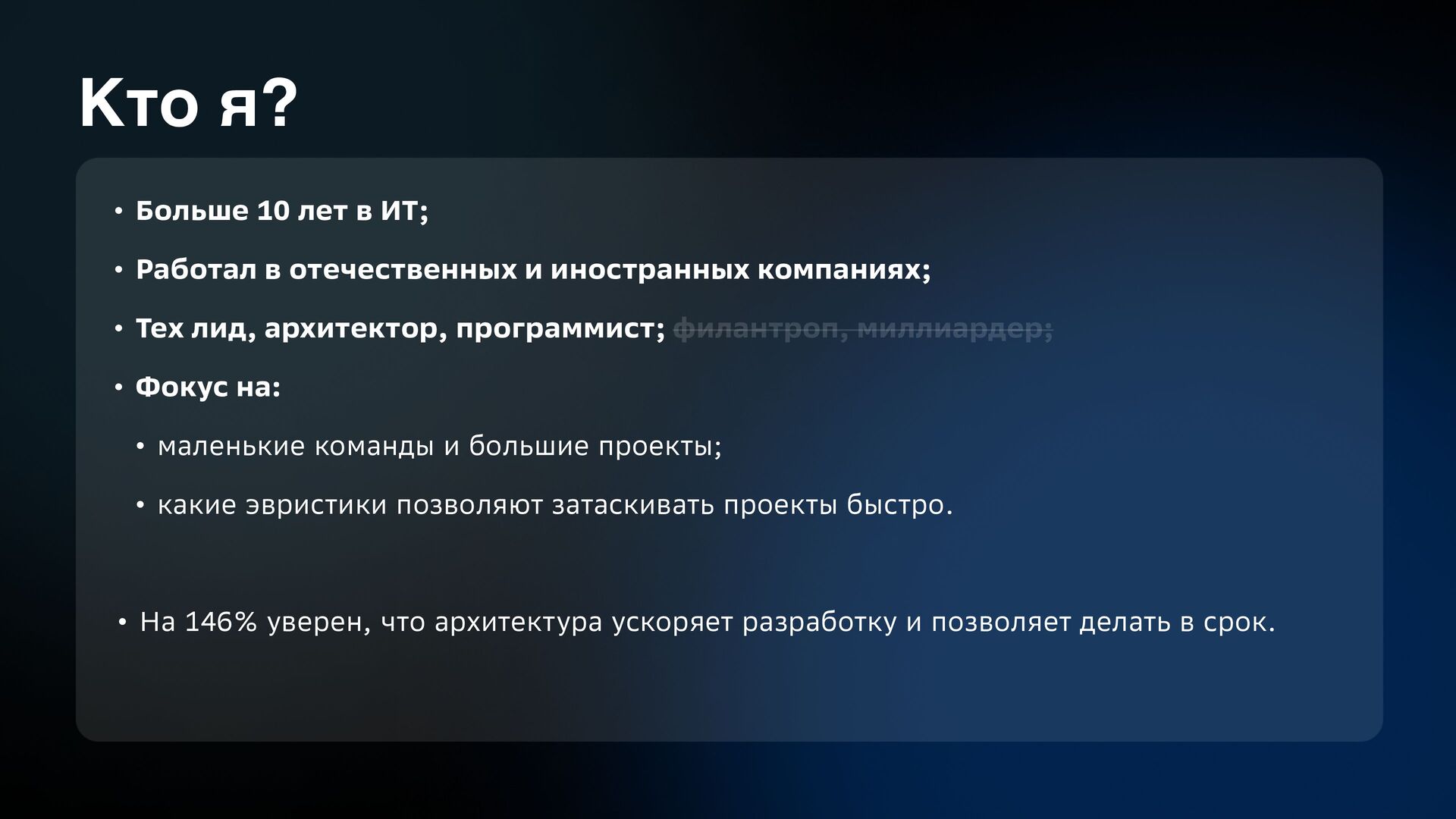 Кто я?

• Больше 10 лет в ИТ;

• Работал в отечественных и иностранных компаниях;

• Тех лид, архитектор, программист; ~~филантроп, миллиардер;~~

• Фокус на:

• маленькие команды и большие проекты;

• какие эвристики позволяют затаскивать проекты быстро.

• На 146% уверен, что архитектура ускоряет разработку и позволяет делать в срок.